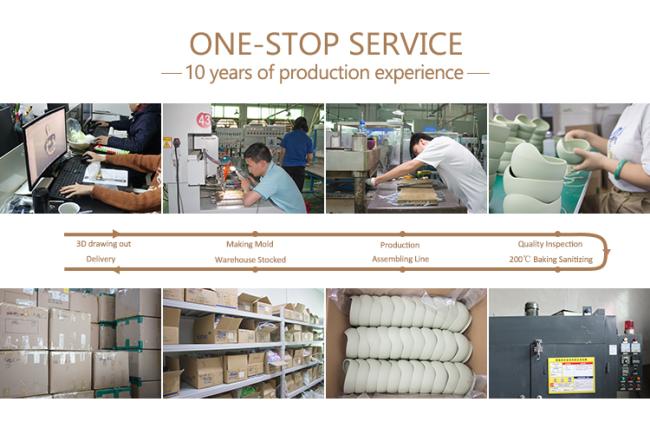 ONE-STOP SERVICE
— 10 years of production experience —

43

3D drawing out
Making Mold
Production
Quality Inspection

Delivery
Warehouse Stocked
Assembling Line
200℃ Baking Sanitizing